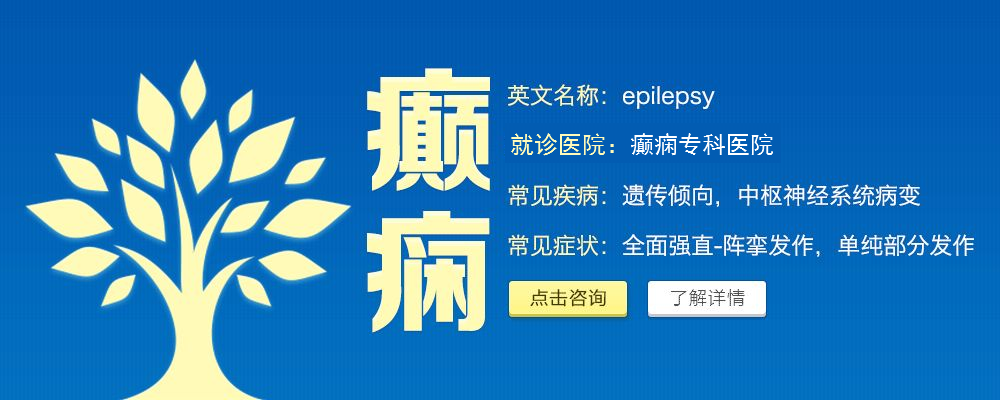 癫痫

英文名称：epilepsy

就诊医院：癫痫专科医院

常见疾病：遗传倾向，中枢神经系统病变

常见症状：全面强直-阵挛发作，单纯部分发作

点击咨询

了解详情